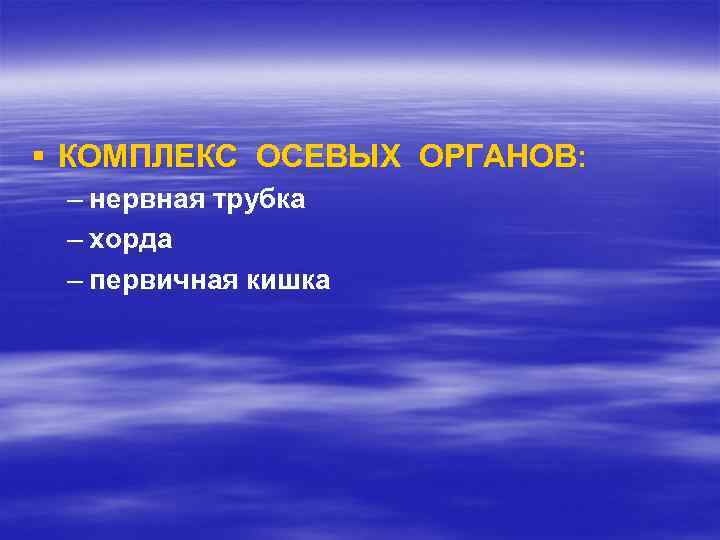 ▪ КОМПЛЕКС ОСЕВЫХ ОРГАНОВ:
– нервная трубка
– хорда
– первичная кишка